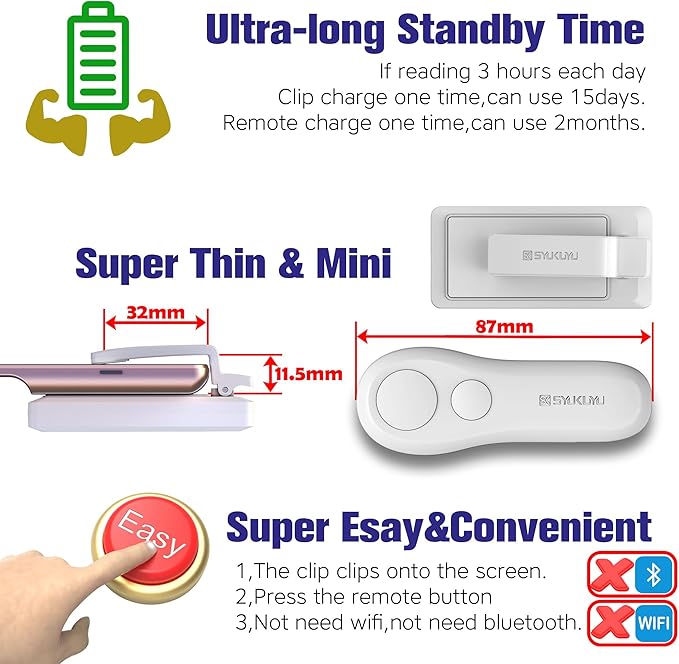 Ultra-long Standby Time

If reading 3 hours each day
Clip charge one time,can use 15days.
Remote charge one time,can use 2months.

Super Thin & Mini

SYUKUYU

32mm

11.5mm

87mm

SYUKUYU

Easy

Super Esay&Convenient

1,The clip clips onto the screen.
2,Press the remote button
3,Not need wifi,not need bluetooth.

WIFI